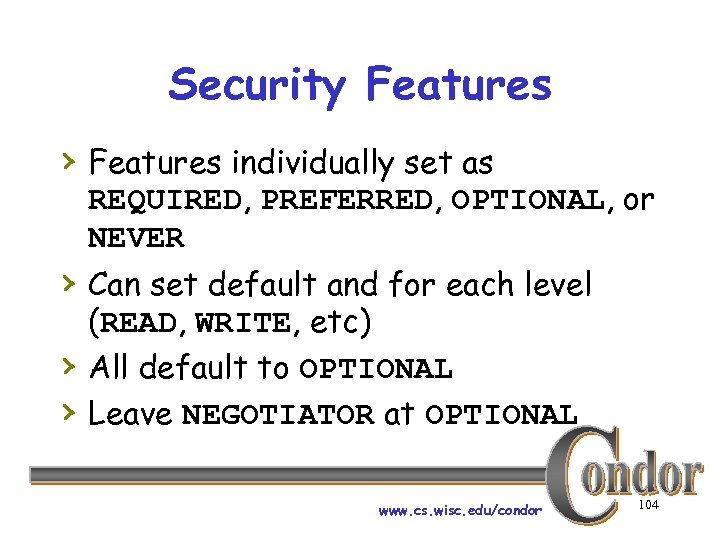 Security Features

› Features individually set as REQUIRED, PREFERRED, OPTIONAL, or NEVER

› Can set default and for each level (READ, WRITE, etc)

› All default to OPTIONAL

› Leave NEGOTIATOR at OPTIONAL

Condor

www.cs.wisc.edu/condor

104